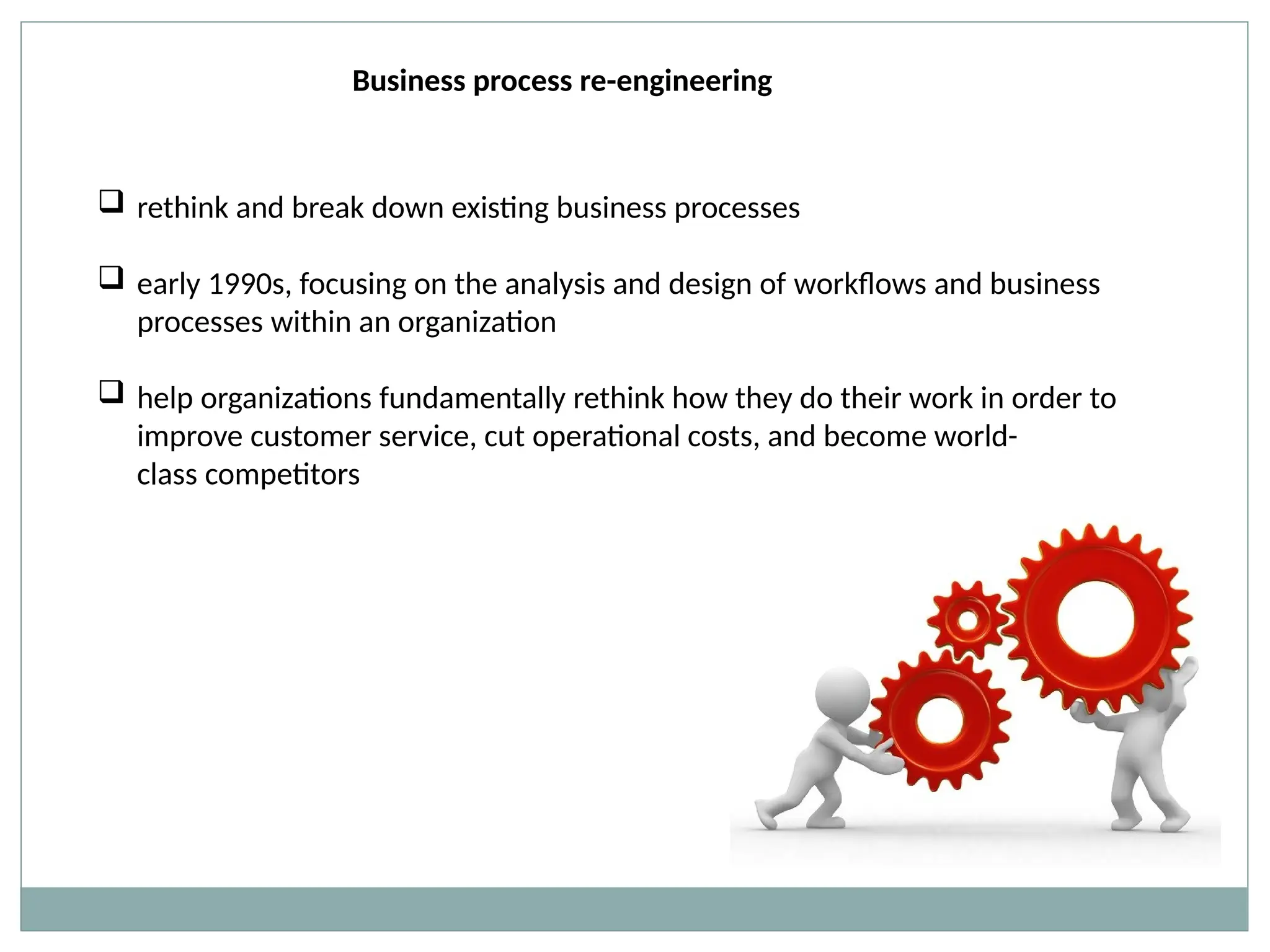 Business process re-engineering

❑ rethink and break down existing business processes

❑ early 1990s, focusing on the analysis and design of workflows and business processes within an organization

❑ help organizations fundamentally rethink how they do their work in order to improve customer service, cut operational costs, and become world-class competitors